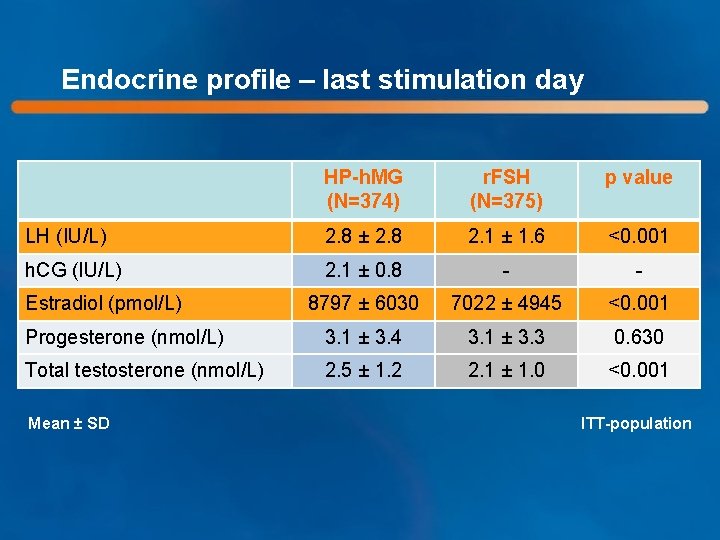 Endocrine profile – last stimulation day

| | HP-hMG (N=374) | rFSH (N=375) | p value |
|---|---|---|---|
| LH (IU/L) | 2.8 ± 2.8 | 2.1 ± 1.6 | <0.001 |
| hCG (IU/L) | 2.1 ± 0.8 | - | - |
| Estradiol (pmol/L) | 8797 ± 6030 | 7022 ± 4945 | <0.001 |
| Progesterone (nmol/L) | 3.1 ± 3.4 | 3.1 ± 3.3 | 0.630 |
| Total testosterone (nmol/L) | 2.5 ± 1.2 | 2.1 ± 1.0 | <0.001 |

Mean ± SD

ITT-population